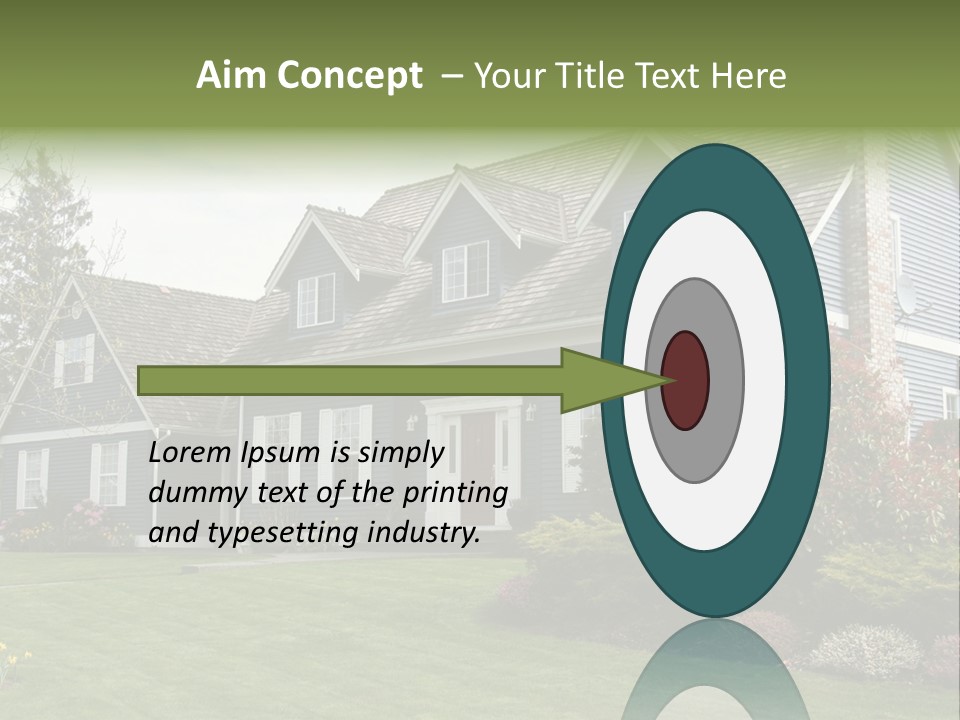 Aim Concept – Your Title Text Here

Lorem Ipsum is simply dummy text of the printing and typesetting industry.